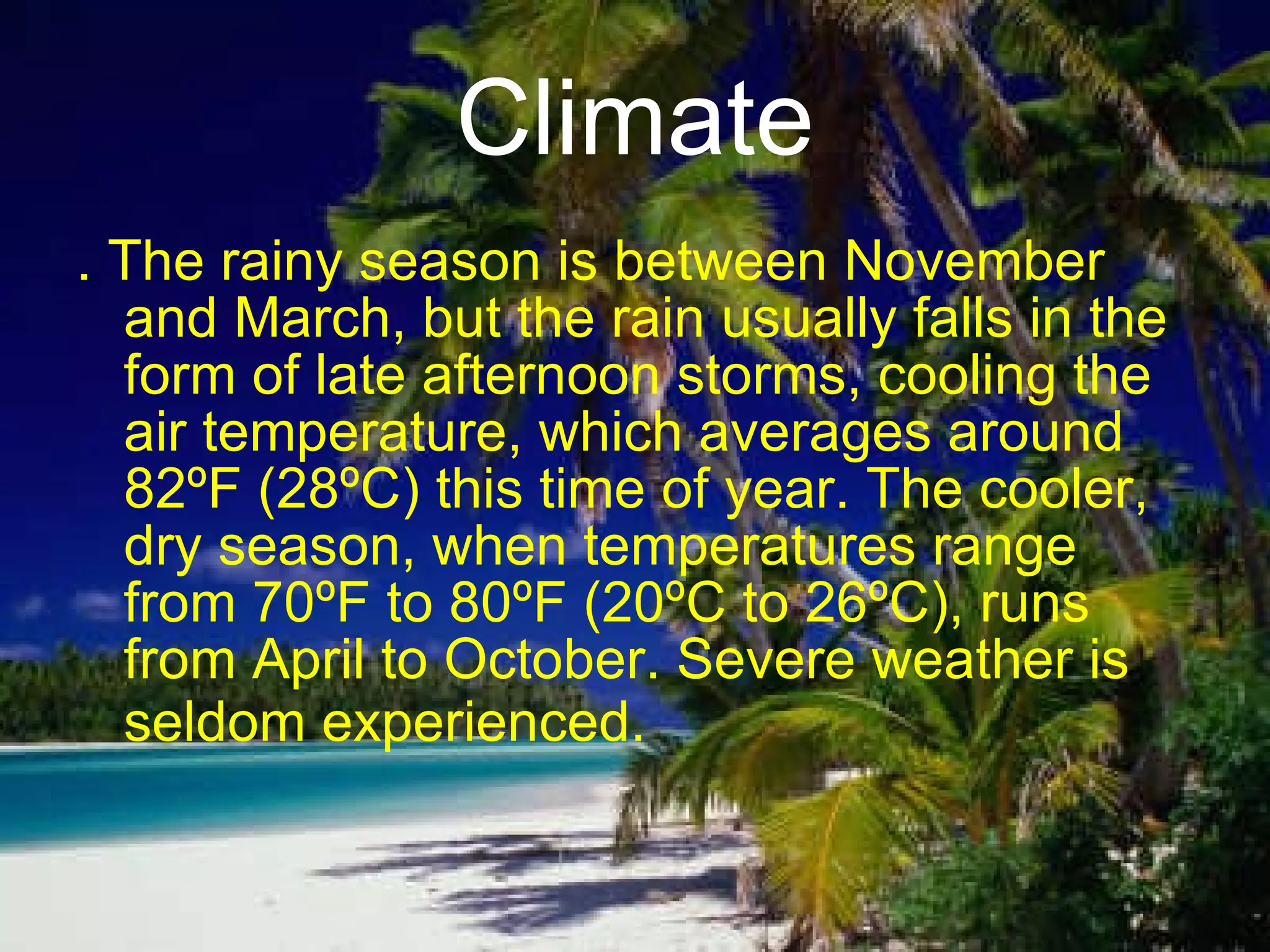 Climate

. The rainy season is between November and March, but the rain usually falls in the form of late afternoon storms, cooling the air temperature, which averages around 82ºF (28ºC) this time of year. The cooler, dry season, when temperatures range from 70ºF to 80ºF (20ºC to 26ºC), runs from April to October. Severe weather is seldom experienced.